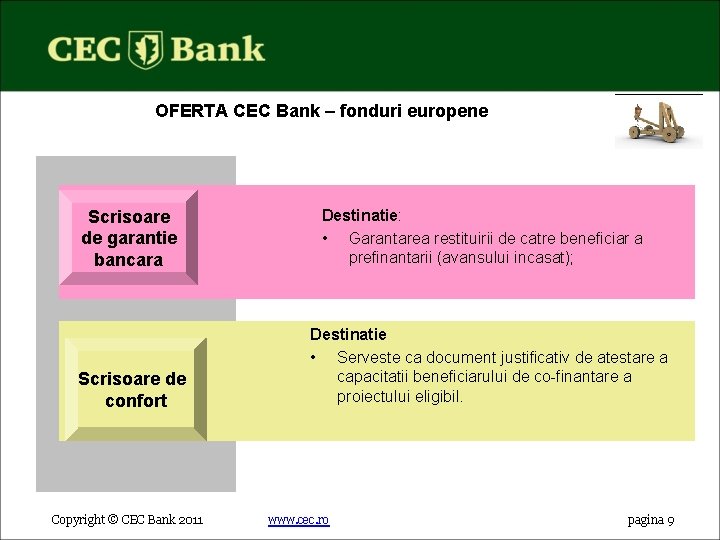 CEC Bank

OFERTA CEC Bank – fonduri europene

Scrisoare de garantie bancara

Destinatie:
• Garantarea restituirii de catre beneficiar a prefinantarii (avansului incasat);

Scrisoare de confort

Destinatie
• Serveste ca document justificativ de atestare a capacitatii beneficiarului de co-finantare a proiectului eligibil.

Copyright © CEC Bank 2011 www.cec.ro pagina 9